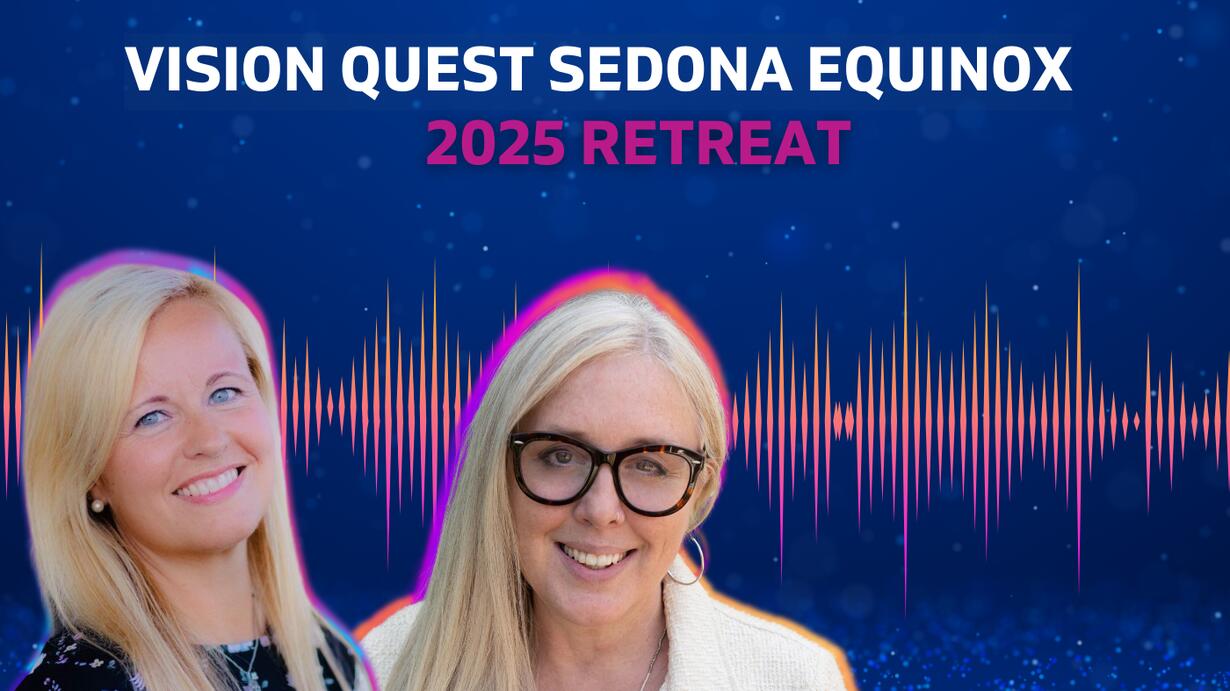 VISION QUEST SEDONA EQUINOX
2025 RETREAT